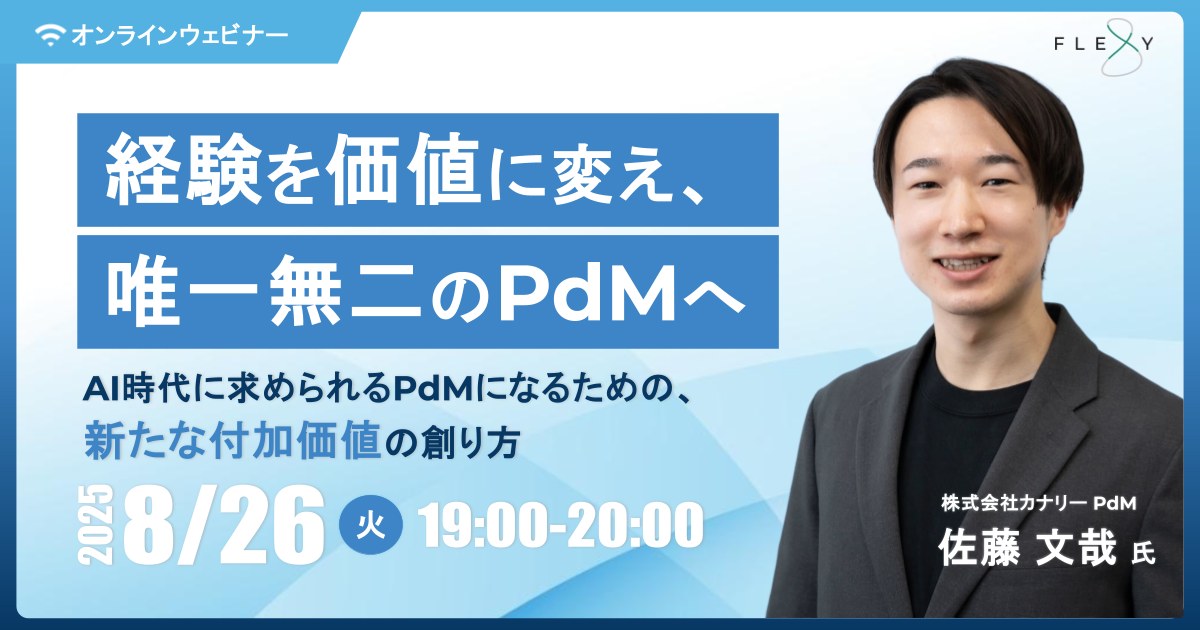 オンラインウェビナー

FLEXY

経験を価値に変え、
唯一無二のPdMへ

AI時代に求められるPdMになるための、
新たな付加価値の創り方

2025 8/26 火 19:00-20:00

株式会社カナリー PdM
佐藤 文哉 氏